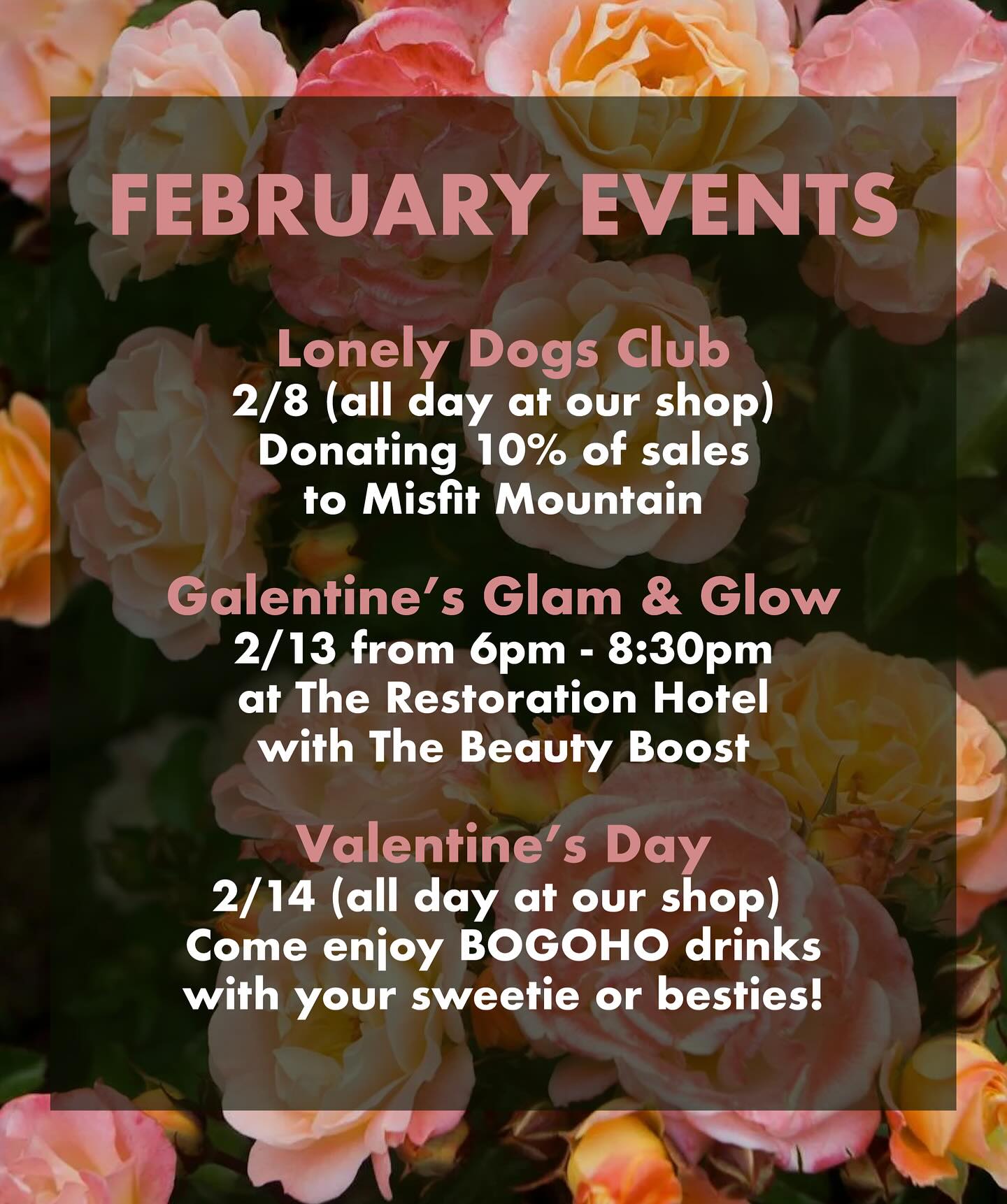 FEBRUARY EVENTS

Lonely Dogs Club
2/8 (all day at our shop)
Donating 10% of sales
to Misfit Mountain

Galentine's Glam & Glow
2/13 from 6pm - 8:30pm
at The Restoration Hotel
with The Beauty Boost

Valentine's Day
2/14 (all day at our shop)
Come enjoy BOGOHO drinks
with your sweetie or besties!